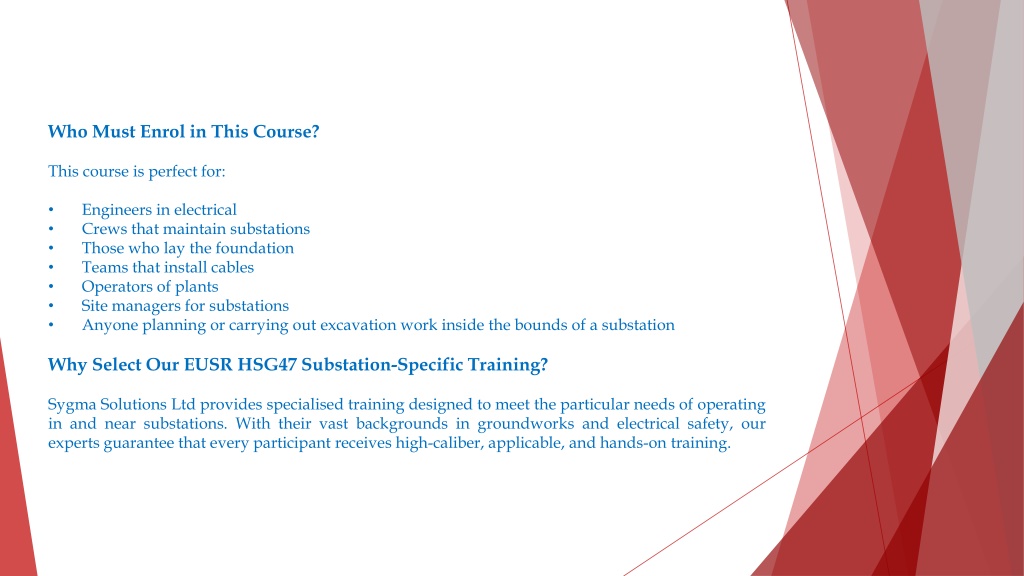 Who Must Enrol in This Course?

This course is perfect for:

• Engineers in electrical
• Crews that maintain substations
• Those who lay the foundation
• Teams that install cables
• Operators of plants
• Site managers for substations
• Anyone planning or carrying out excavation work inside the bounds of a substation

Why Select Our EUSR HSG47 Substation-Specific Training?

Sygma Solutions Ltd provides specialised training designed to meet the particular needs of operating in and near substations. With their vast backgrounds in groundworks and electrical safety, our experts guarantee that every participant receives high-caliber, applicable, and hands-on training.